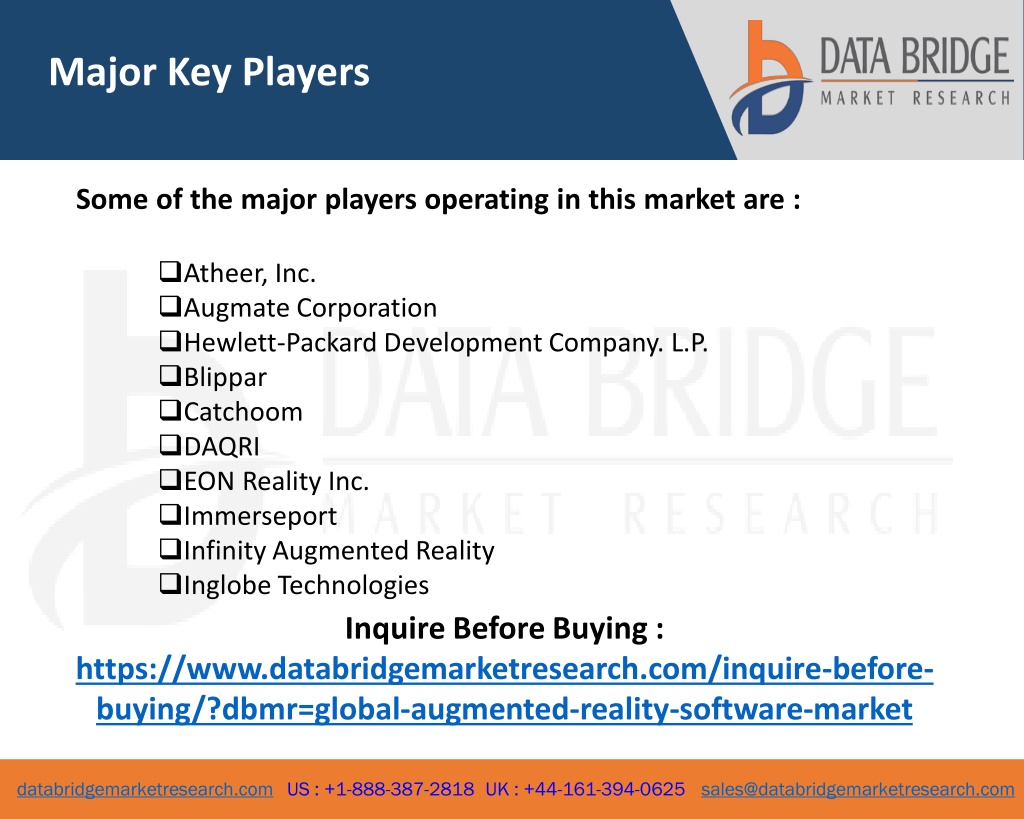 Major Key Players

DATA BRIDGE
MARKET RESEARCH

Some of the major players operating in this market are :

❑Atheer, Inc.
❑Augmate Corporation
❑Hewlett-Packard Development Company. L.P.
❑Blippar
❑Catchoom
❑DAQRI
❑EON Reality Inc.
❑Immerseport
❑Infinity Augmented Reality
❑Inglobe Technologies

DATA BRIDGE
MARKET RESEARCH

Inquire Before Buying :
https://www.databridgemarketresearch.com/inquire-before-buying/?dbmr=global-augmented-reality-software-market

databridgemarketresearch.com US : +1-888-387-2818 UK : +44-161-394-0625 sales@databridgemarketresearch.com